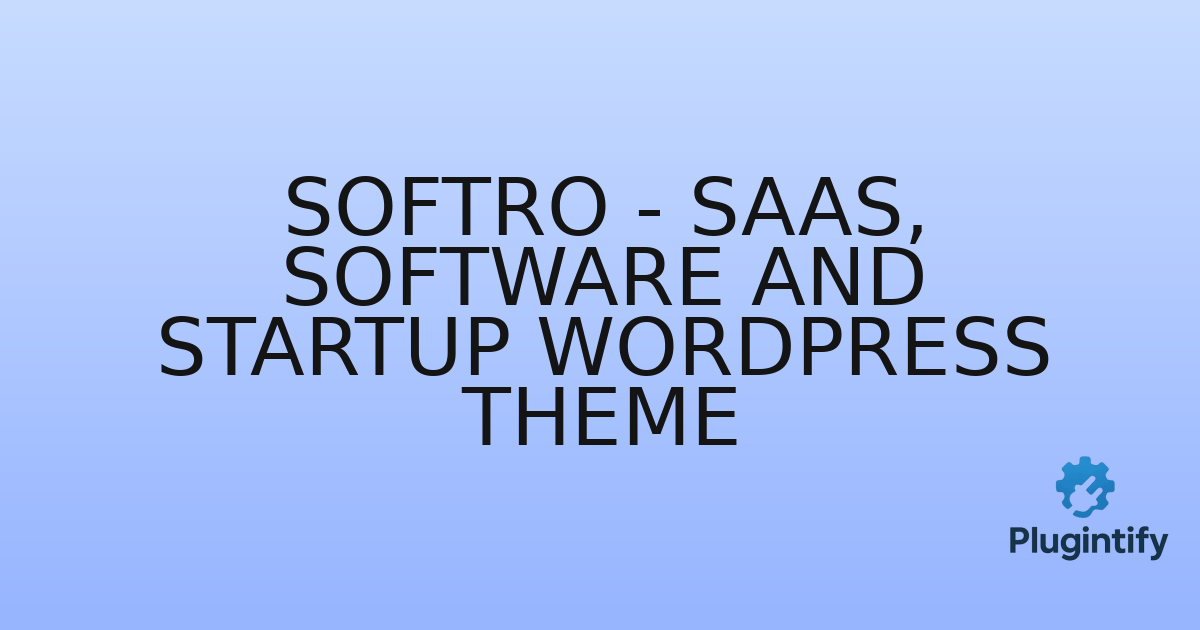 SOFTRO - SAAS, SOFTWARE AND STARTUP WORDPRESS THEME

Plugintify